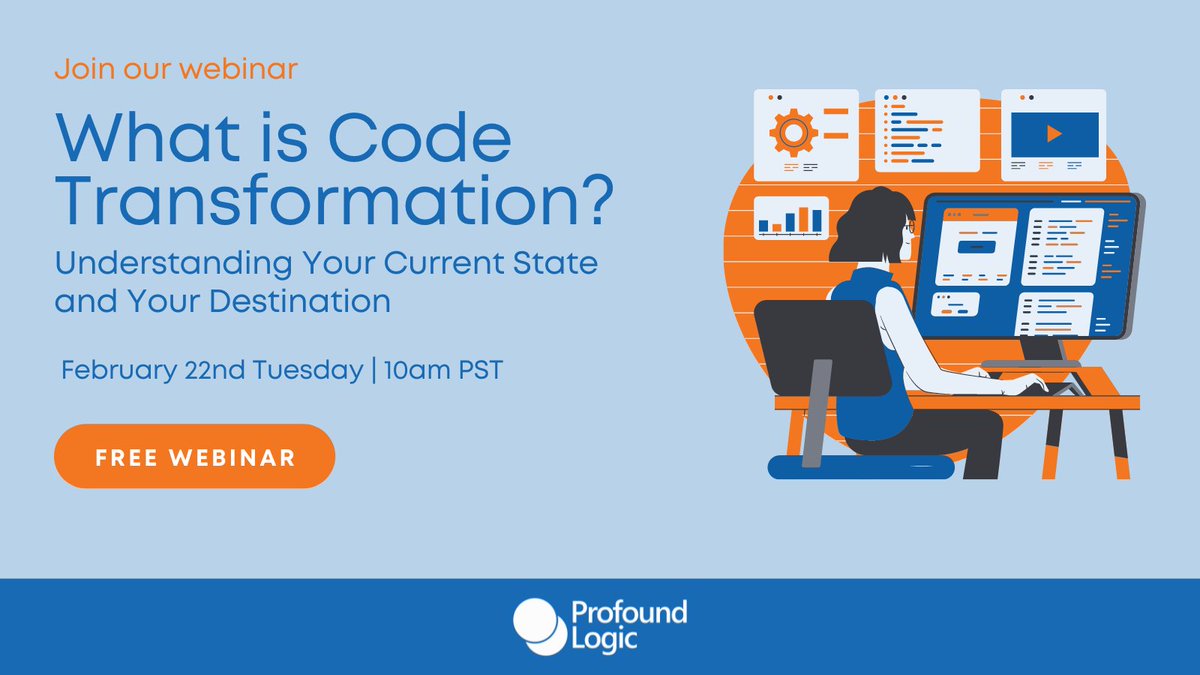 Join our webinar

What is Code Transformation?

Understanding Your Current State and Your Destination

February 22nd Tuesday | 10am PST

FREE WEBINAR

Profound Logic